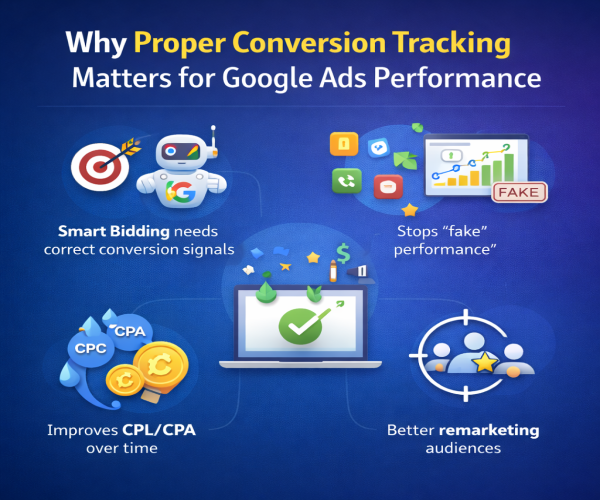 Why Proper Conversion Tracking Matters for Google Ads Performance

G

Smart Bidding needs correct conversion signals

FAKE

Stops "fake" performance"

$

CPA

CPC

Improves CPL/CPA over time

Better remarketing audiences